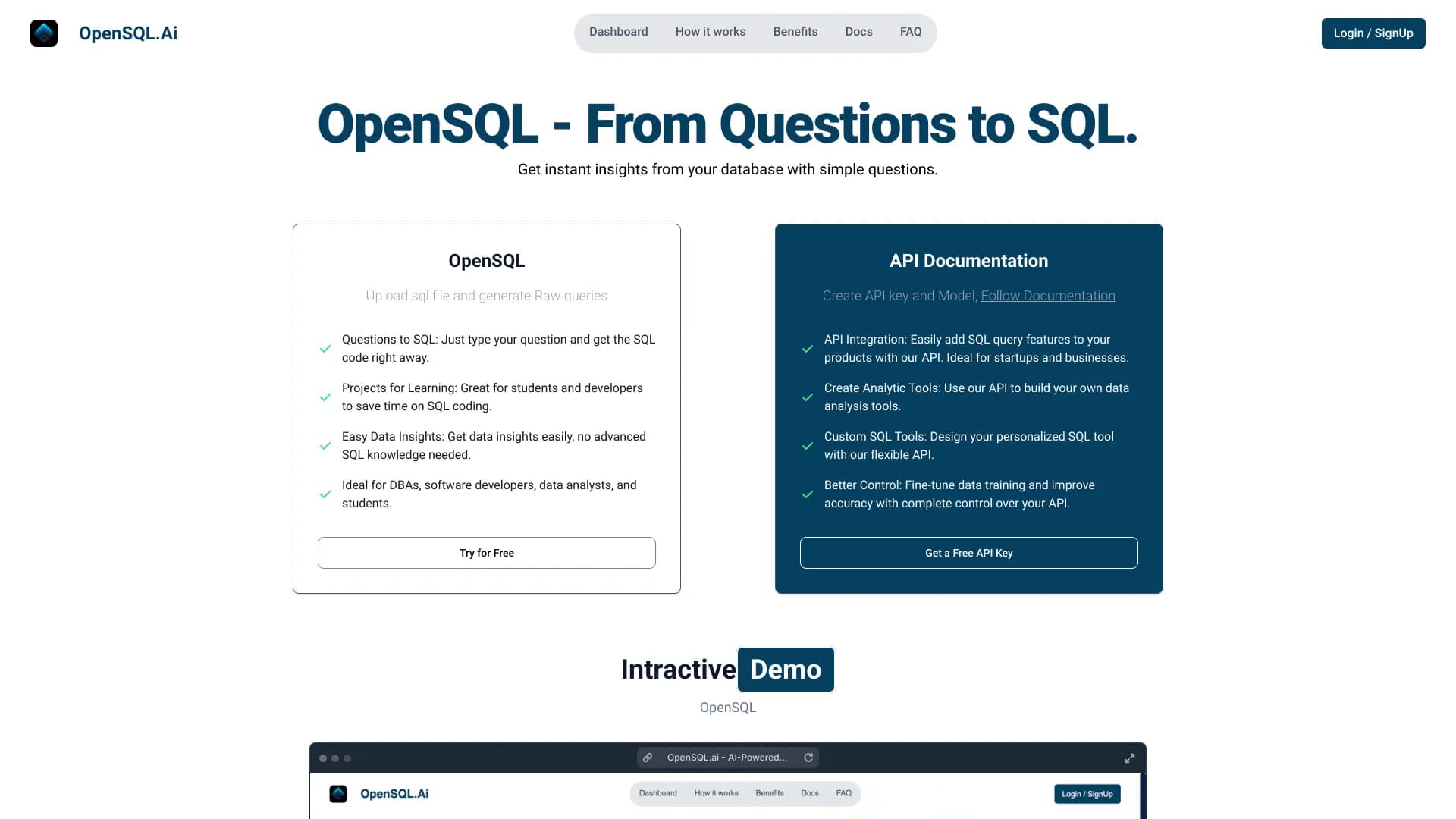 OpenSQL.Ai

Dashboard How it works Benefits Docs FAQ

Login / SignUp

OpenSQL - From Questions to SQL.

Get instant insights from your database with simple questions.

OpenSQL

Upload sql file and generate Raw queries

Questions to SQL: Just type your question and get the SQL code right away.

Projects for Learning: Great for students and developers to save time on SQL coding.

Easy Data Insights: Get data insights easily, no advanced SQL knowledge needed.

Ideal for DBAs, software developers, data analysts, and students.

Try for Free

API Documentation

Create API key and Model, Follow Documentation

API Integration: Easily add SQL query features to your products with our API. Ideal for startups and businesses.

Create Analytic Tools: Use our API to build your own data analysis tools.

Custom SQL Tools: Design your personalized SQL tool with our flexible API.

Better Control: Fine-tune data training and improve accuracy with complete control over your API.

Get a Free API Key

Intractive Demo

OpenSQL

OpenSQL.ai - AI-Powered...

OpenSQL.Ai

Dashboard How it works Benefits Docs FAQ

Login / SignUp